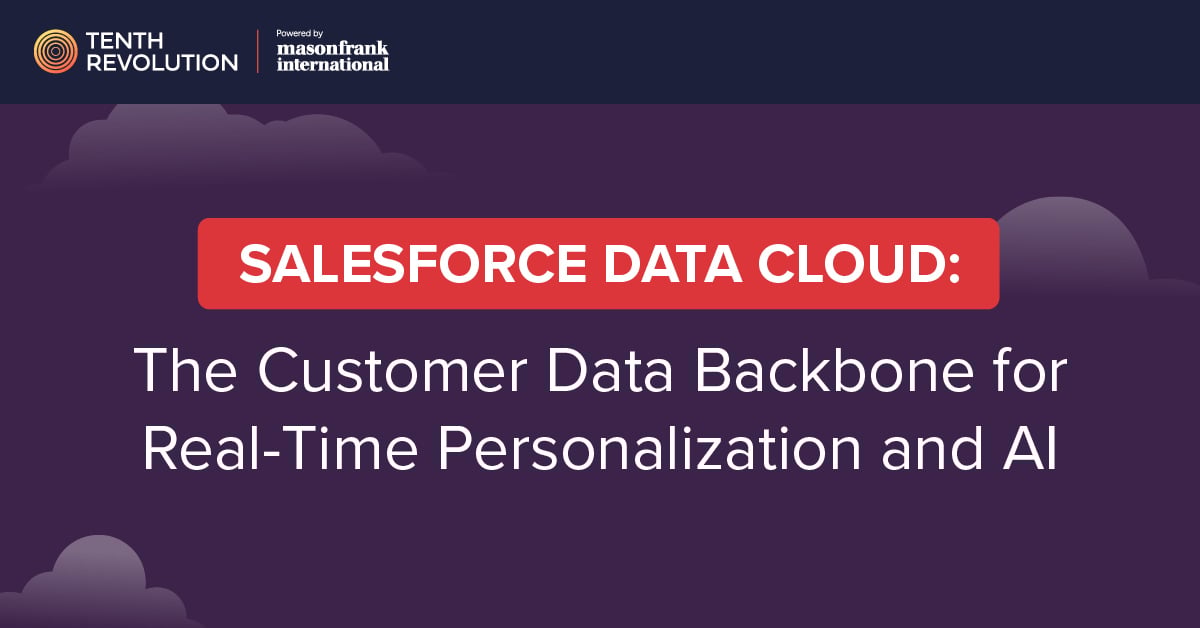 TENTH REVOLUTION

Powered by
masonfrank
international

SALESFORCE DATA CLOUD:

The Customer Data Backbone for Real-Time Personalization and AI